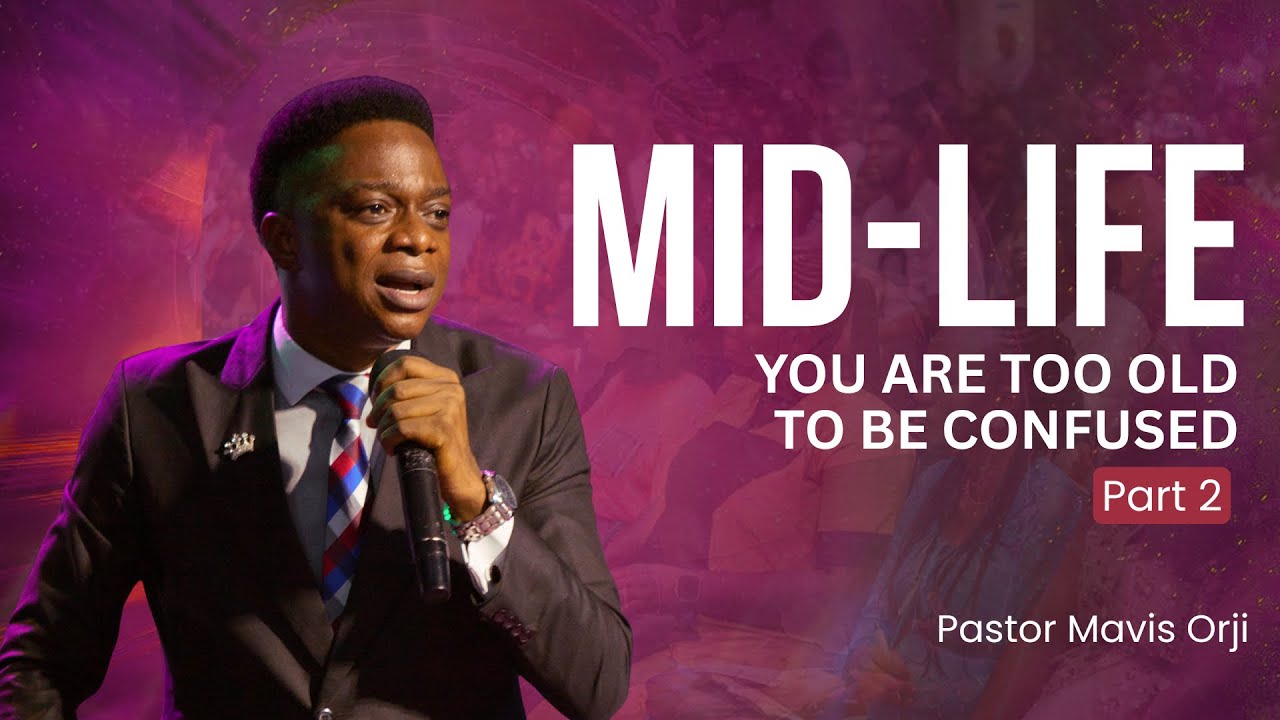 MID-LIFE
YOU ARE TOO OLD TO BE CONFUSED
Part 2
Pastor Mavis Orji